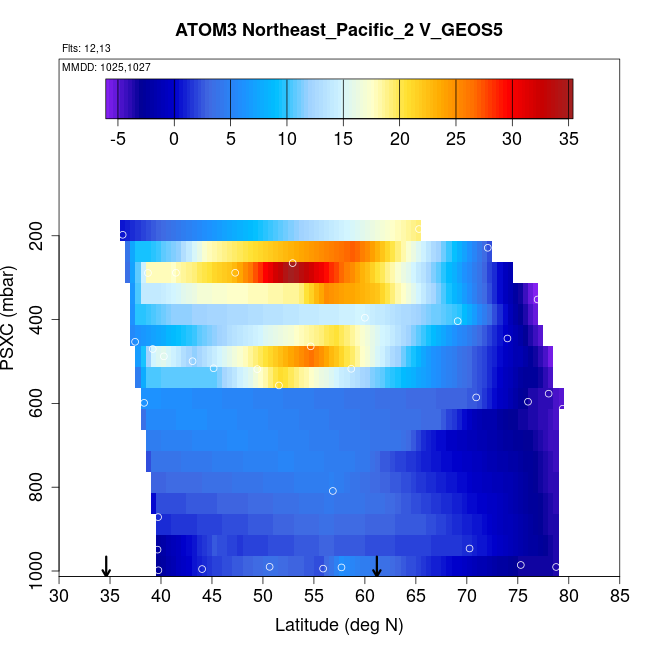 ATOM3 Northeast_Pacific_2 V_GEOS5

Flts: 12,13

MMDD: 1025,1027

-5 0 5 10 15 20 25 30 35

PSXC (mbar)

200
400
600
800
1000

30 35 40 45 50 55 60 65 70 75 80 85

Latitude (deg N)